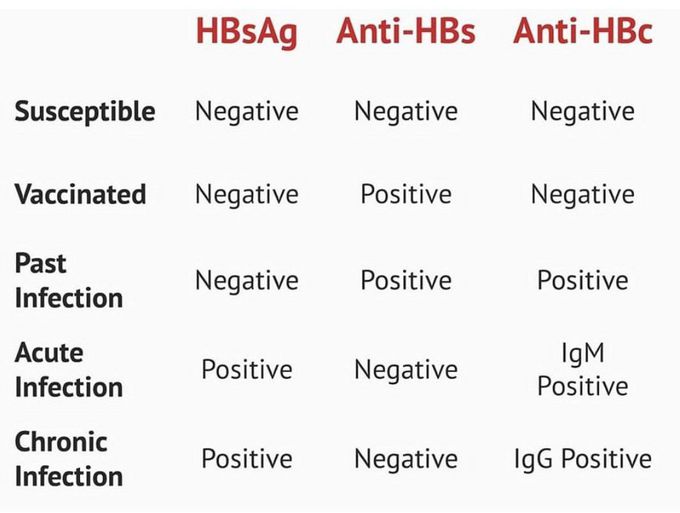 |  | HBsAg | Anti-HBs | Anti-HBc |
|---|---|---|---|
| Susceptible | Negative | Negative | Negative |
| Vaccinated | Negative | Positive | Negative |
| Past Infection | Negative | Positive | Positive |
| Acute Infection | Positive | Negative | IgM Positive |
| Chronic Infection | Positive | Negative | IgG Positive |